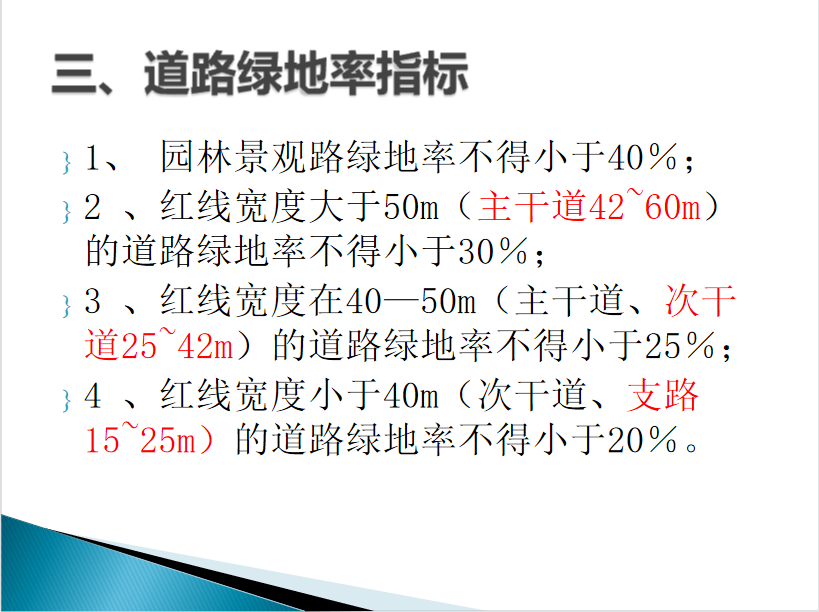 三、道路绿地率指标

1、 园林景观路绿地率不得小于40％；

2 、红线宽度大于50m（主干道42~60m）的道路绿地率不得小于30％；

3 、红线宽度在40—50m（主干道、次干道25~42m）的道路绿地率不得小于25％；

4 、红线宽度小于40m（次干道、支路15~25m）的道路绿地率不得小于20％。